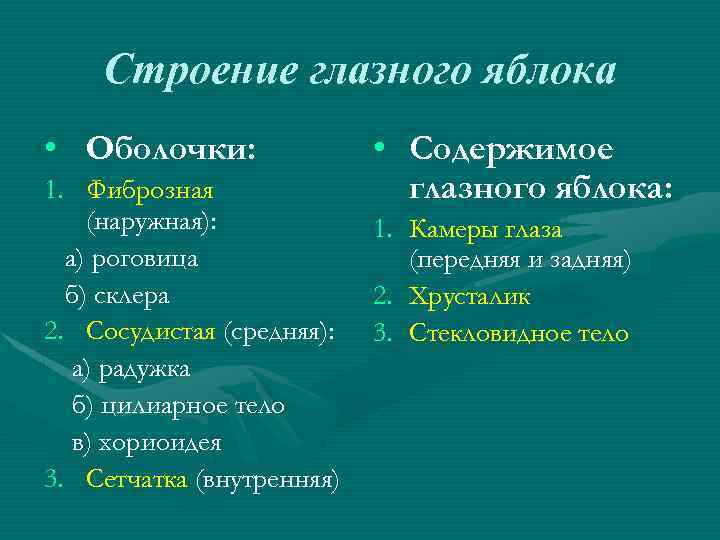 Строение глазного яблока

• Оболочки:
1. Фиброзная (наружная):
а) роговица
б) склера
2. Сосудистая (средняя):
а) радужка
б) цилиарное тело
в) хориоидея
3. Сетчатка (внутренняя)

• Содержимое глазного яблока:
1. Камеры глаза (передняя и задняя)
2. Хрусталик
3. Стекловидное тело